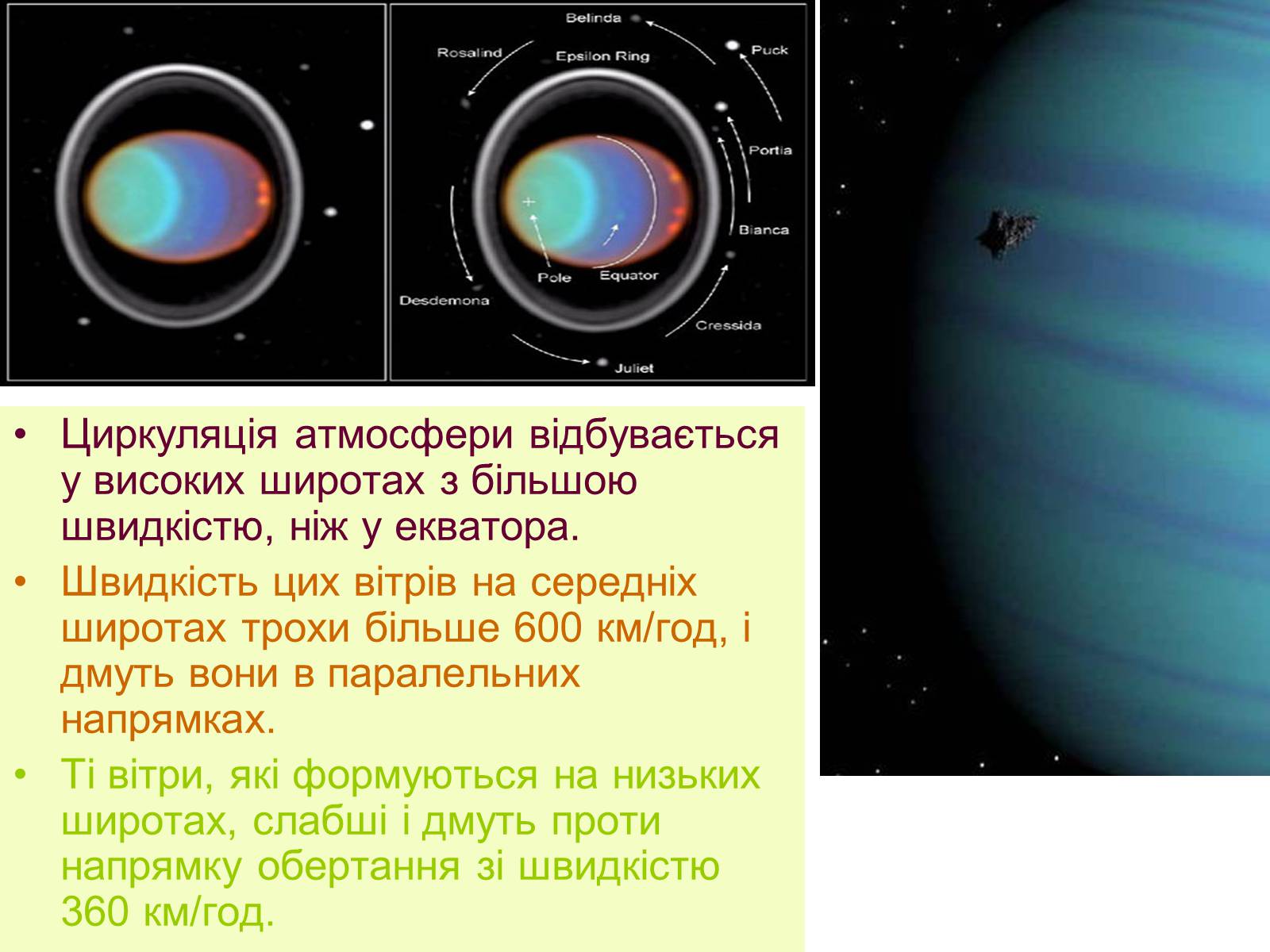 Belinda
Rosalind
Epsilon Ring
Puck
Portia
Bianca
Pole
Equator
Desdemona
Cressida
Juliet

• Циркуляція атмосфери відбувається у високих широтах з більшою швидкістю, ніж у екватора.
• Швидкість цих вітрів на середніх широтах трохи більше 600 км/год, і дмуть вони в паралельних напрямках.
• Ті вітри, які формуються на низьких широтах, слабші і дмуть проти напрямку обертання зі швидкістю 360 км/год.